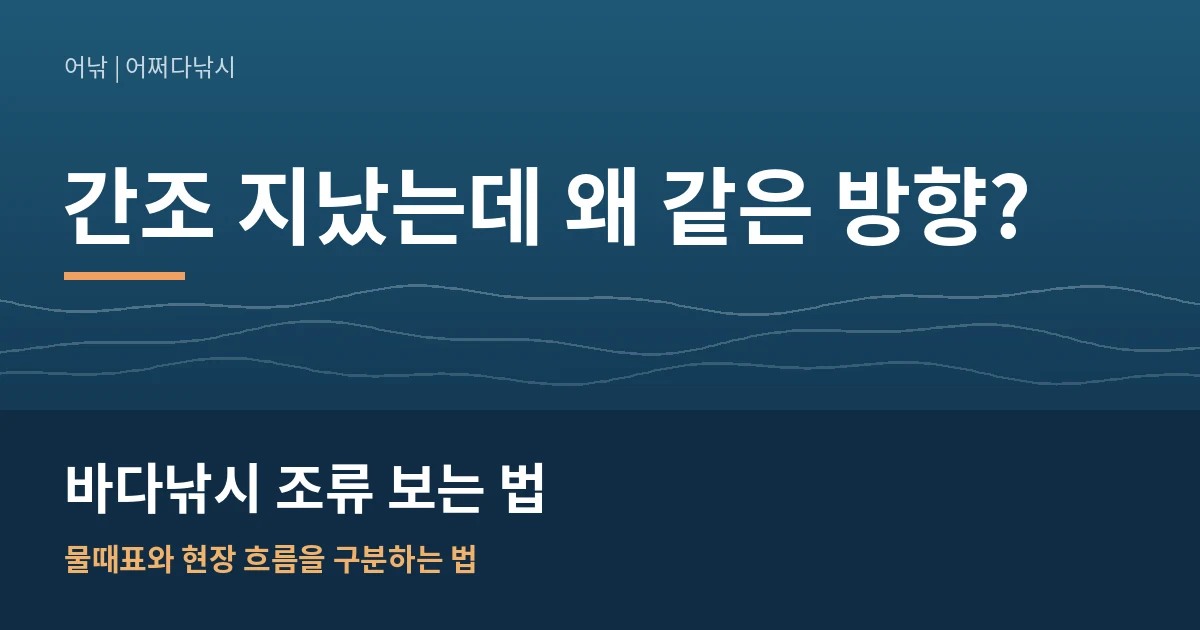 어낚 | 어쩌다낚시

간조 지났는데 왜 같은 방향?

바다낚시 조류 보는 법

물때표와 현장 흐름을 구분하는 법